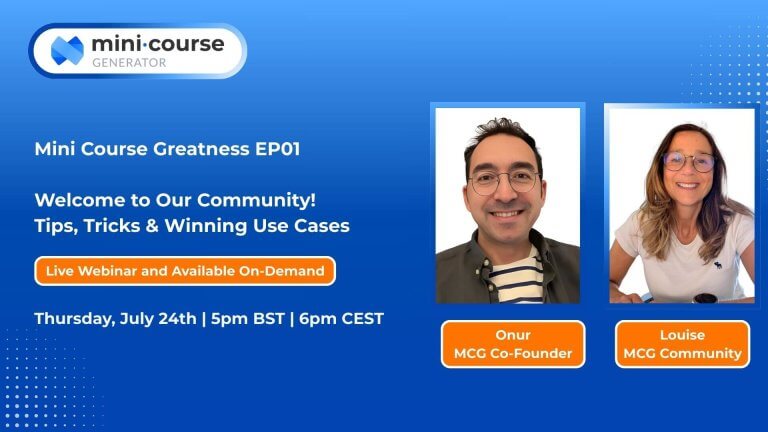 mini·course
GENERATOR

Mini Course Greatness EP01

Welcome to Our Community!
Tips, Tricks & Winning Use Cases

Live Webinar and Available On-Demand

Thursday, July 24th | 5pm BST | 6pm CEST

Onur
MCG Co-Founder

Louise
MCG Community